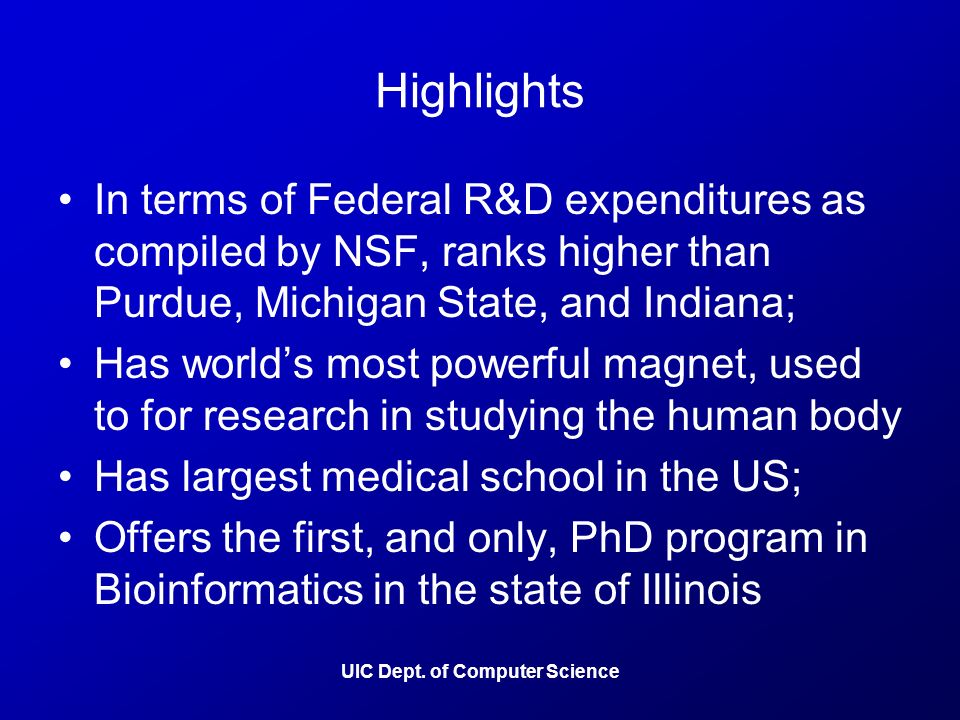 Highlights

• In terms of Federal R&D expenditures as compiled by NSF, ranks higher than Purdue, Michigan State, and Indiana;
• Has world's most powerful magnet, used to for research in studying the human body
• Has largest medical school in the US;
• Offers the first, and only, PhD program in Bioinformatics in the state of Illinois

UIC Dept. of Computer Science